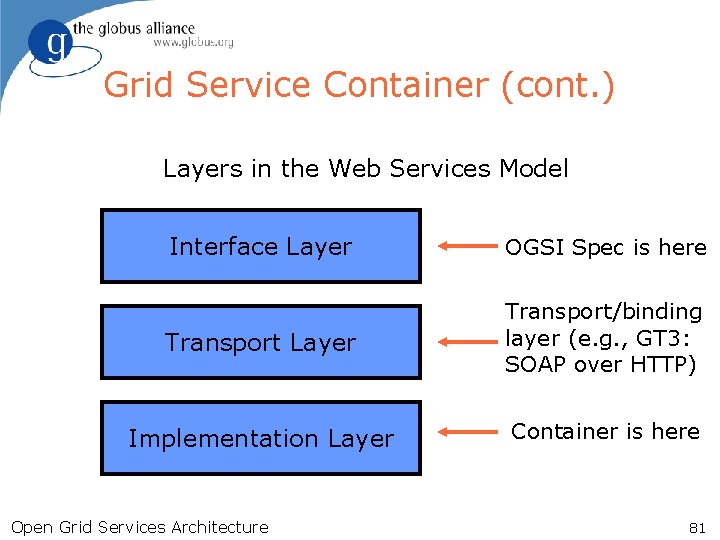 g the globus alliance
www.globus.org

Grid Service Container (cont.)

Layers in the Web Services Model

Interface Layer

OGSI Spec is here

Transport Layer

Transport/binding layer (e.g., GT3: SOAP over HTTP)

Implementation Layer

Container is here

Open Grid Services Architecture

81